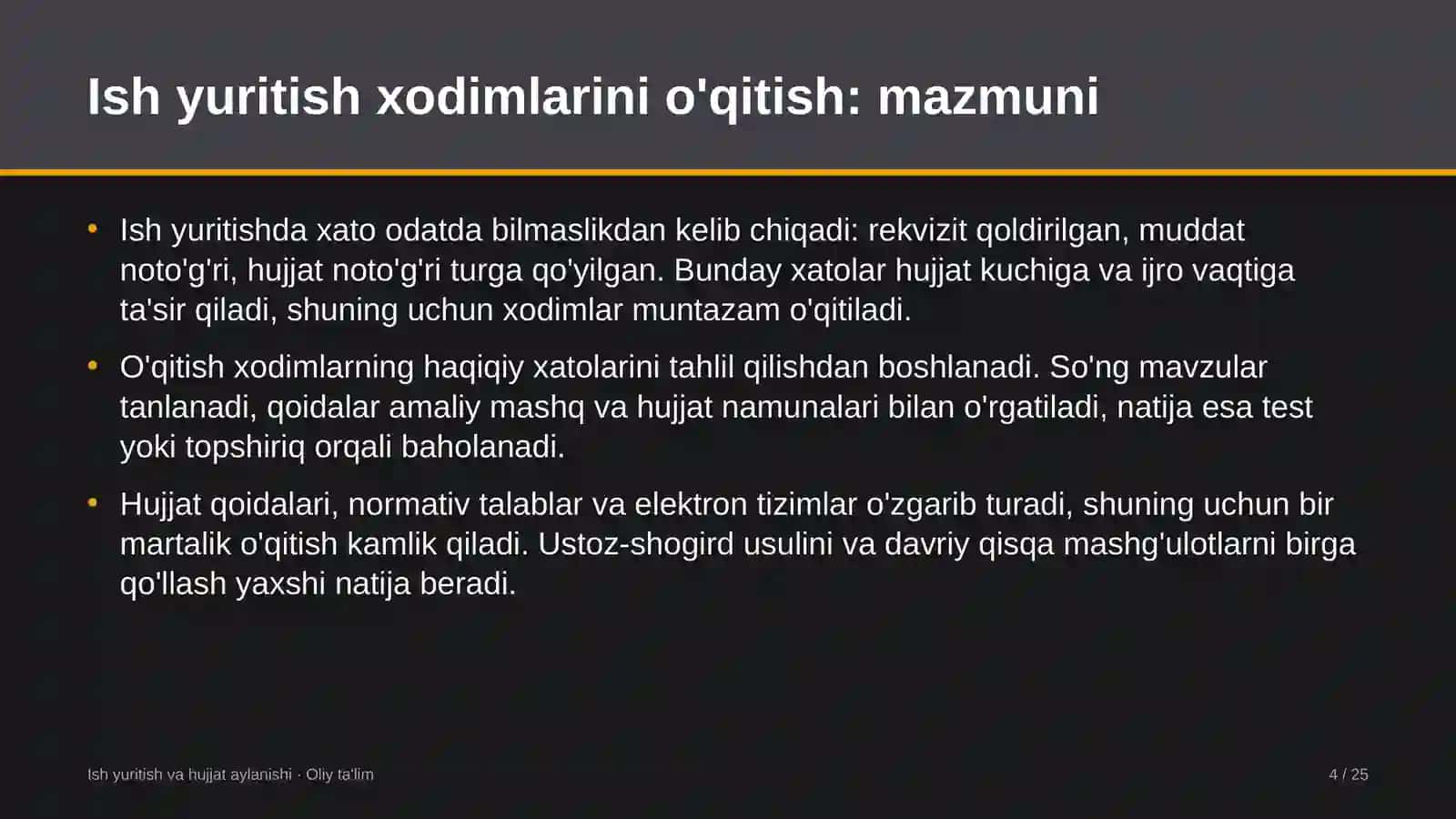 Ish yuritish xodimlarini o'qitish: mazmuni

• Ish yuritishda xato odatda bilmaslikdan kelib chiqadi: rekvizit qoldirilgan, muddat noto'g'ri, hujjat noto'g'ri turga qo'yilgan. Bunday xatolar hujjat kuchiga va ijro vaqtiga ta'sir qiladi, shuning uchun xodimlar muntazam o'qitiladi.

• O'qitish xodimlarning haqiqiy xatolarini tahlil qilishdan boshlanadi. So'ng mavzular tanlanadi, qoidalar amaliy mashq va hujjat namunalari bilan o'rgatiladi, natija esa test yoki topshiriq orqali baholanadi.

• Hujjat qoidalari, normativ talablar va elektron tizimlar o'zgarib turadi, shuning uchun bir martalik o'qitish kamlik qiladi. Ustoz-shogird usulini va davriy qisqa mashg'ulotlarni birga qo'llash yaxshi natija beradi.

Ish yuritish va hujjat aylanishi · Oliy ta'lim

4 / 25